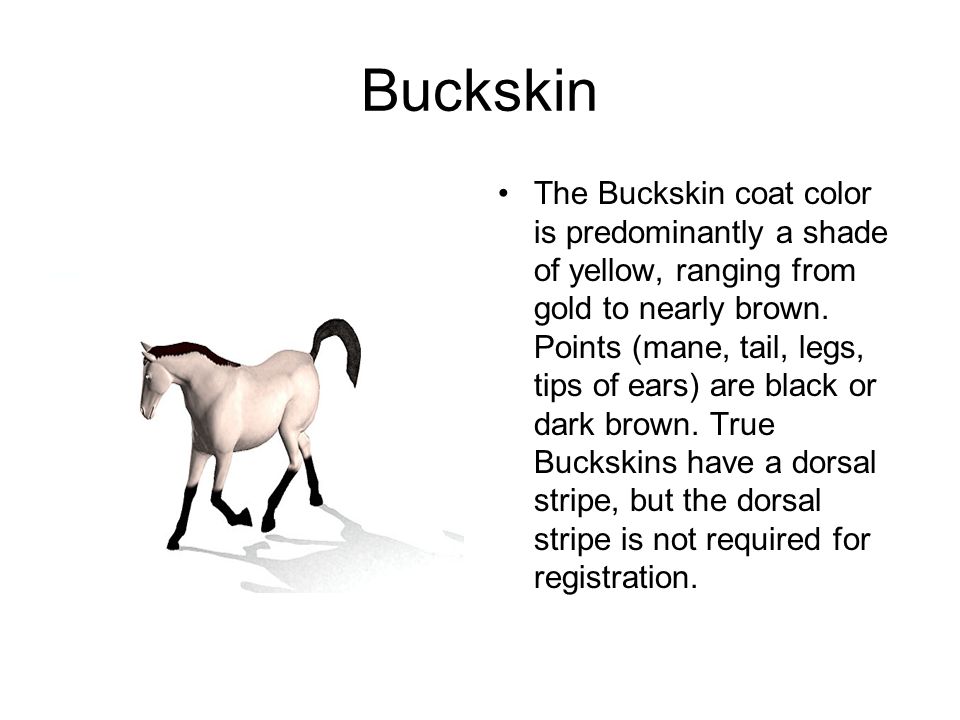 Buckskin

• The Buckskin coat color is predominantly a shade of yellow, ranging from gold to nearly brown. Points (mane, tail, legs, tips of ears) are black or dark brown. True Buckskins have a dorsal stripe, but the dorsal stripe is not required for registration.